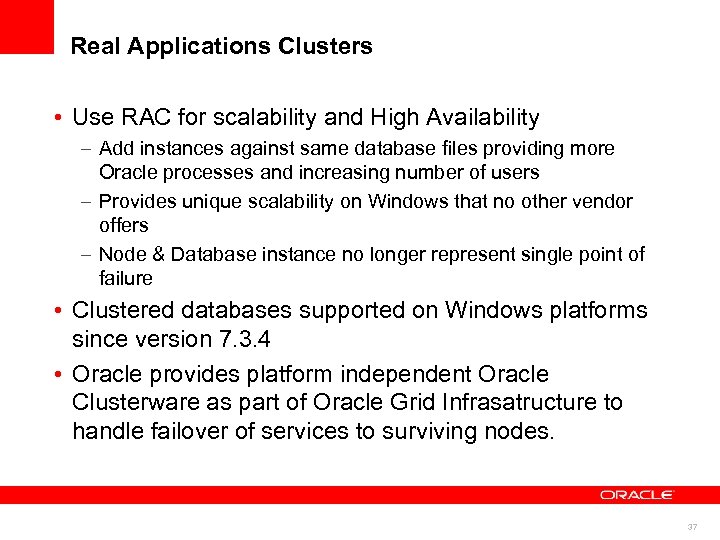 Real Applications Clusters

• Use RAC for scalability and High Availability
– Add instances against same database files providing more Oracle processes and increasing number of users
– Provides unique scalability on Windows that no other vendor offers
– Node & Database instance no longer represent single point of failure
• Clustered databases supported on Windows platforms since version 7.3.4
• Oracle provides platform independent Oracle Clusterware as part of Oracle Grid Infrasatructure to handle failover of services to surviving nodes.

ORACLE

37